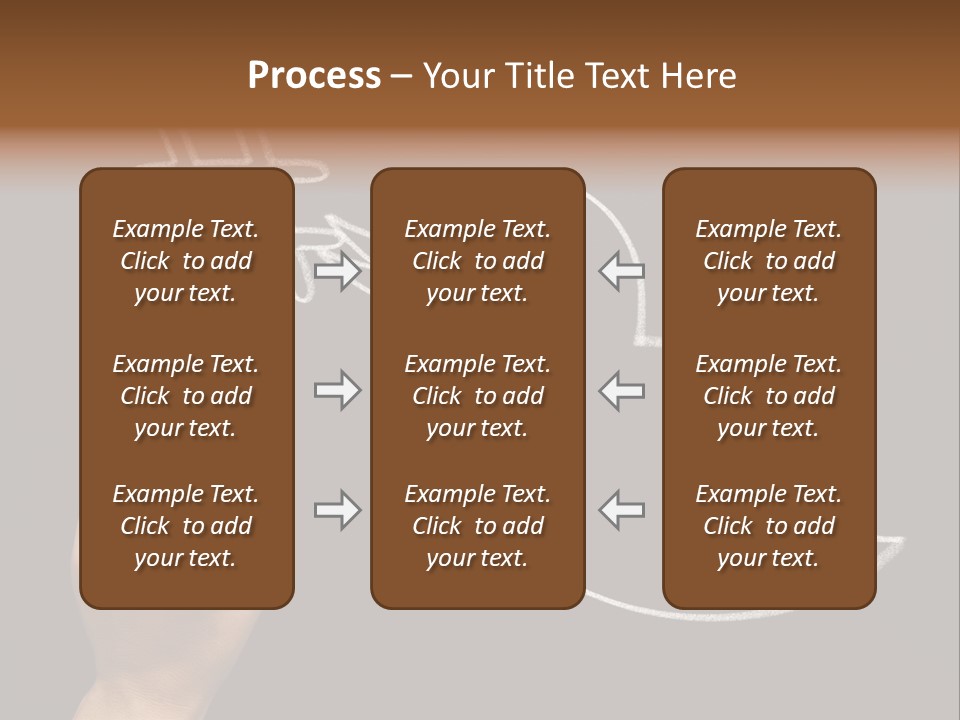 Process – Your Title Text Here

Example Text. Click to add your text.

Example Text. Click to add your text.

Example Text. Click to add your text.

Example Text. Click to add your text.

Example Text. Click to add your text.

Example Text. Click to add your text.

Example Text. Click to add your text.

Example Text. Click to add your text.

Example Text. Click to add your text.